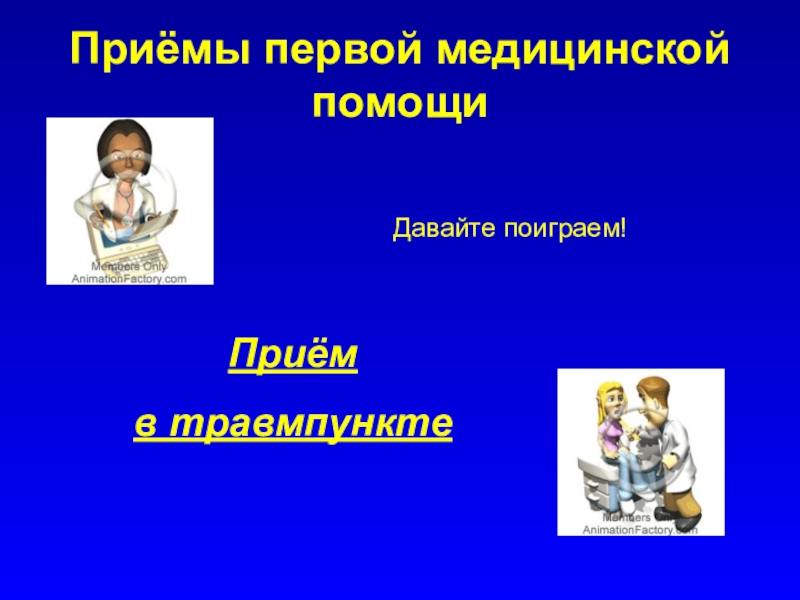 Приёмы первой медицинской помощи

Members Only
AnimationFactory.com

Давайте поиграем!

Приём

в травмпункте

Members Only
AnimationFactory.com